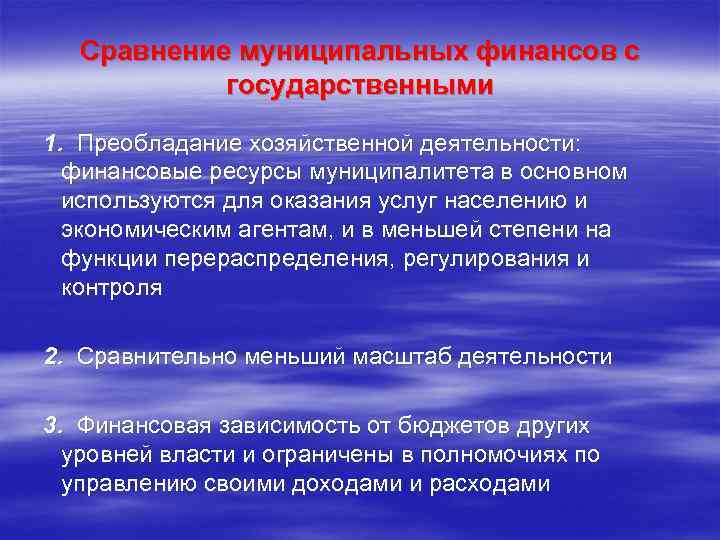 Сравнение муниципальных финансов с государственными

1. Преобладание хозяйственной деятельности: финансовые ресурсы муниципалитета в основном используются для оказания услуг населению и экономическим агентам, и в меньшей степени на функции перераспределения, регулирования и контроля

2. Сравнительно меньший масштаб деятельности

3. Финансовая зависимость от бюджетов других уровней власти и ограничены в полномочиях по управлению своими доходами и расходами